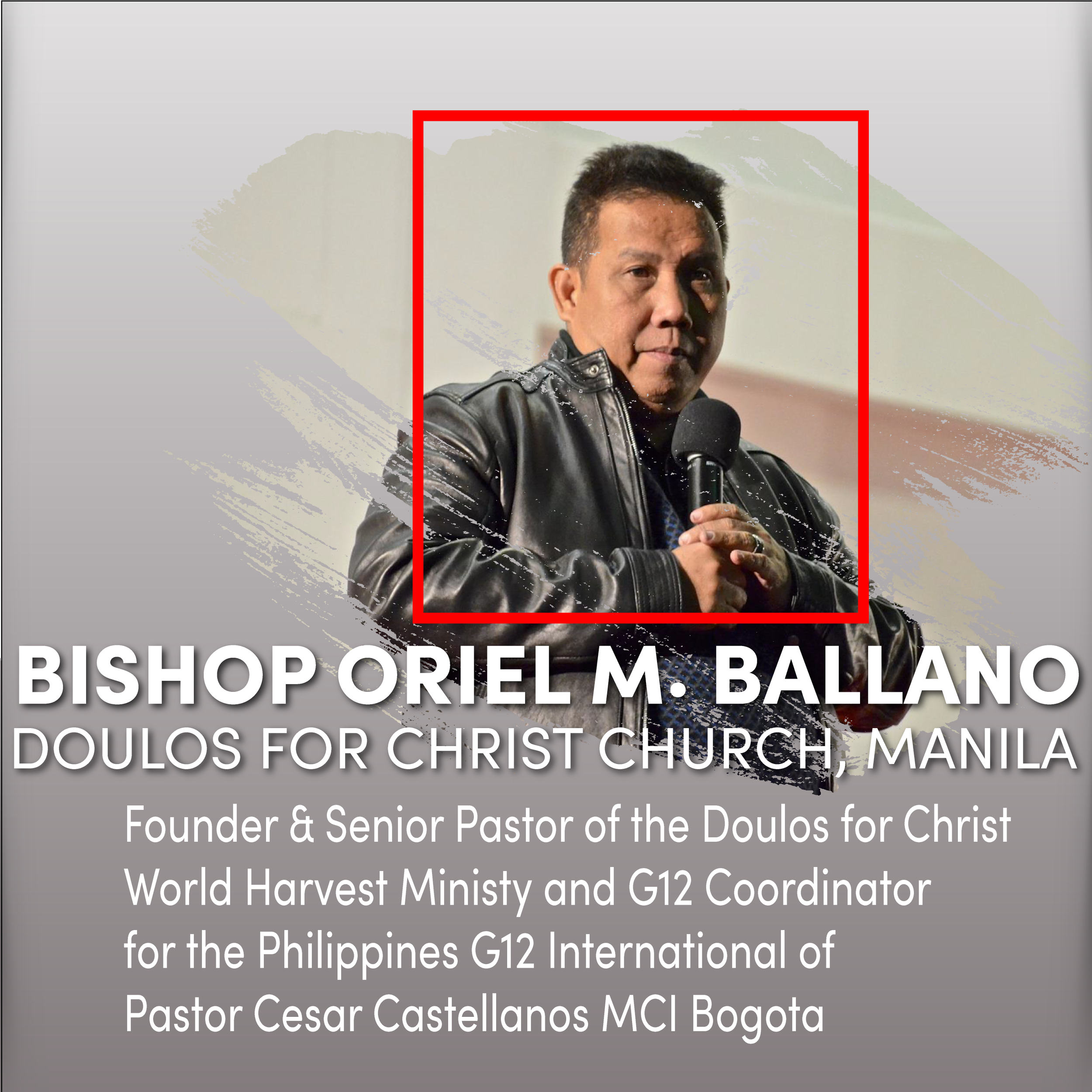 BISHOP ORIEL M. BALLANO
DOULOS FOR CHRIST CHURCH, MANILA

Founder & Senior Pastor of the Doulos for Christ World Harvest Ministy and G12 Coordinator for the Philippines G12 International of Pastor Cesar Castellanos MCI Bogota